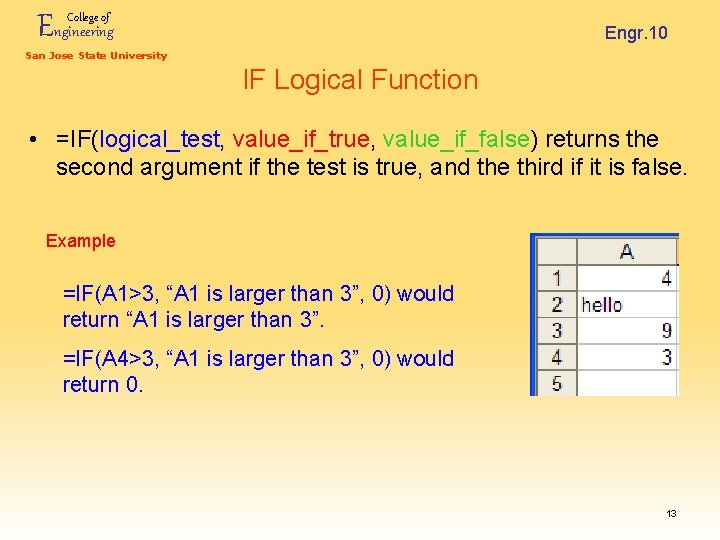 College of Engineering

San Jose State University

Engr.10

IF Logical Function

• =IF(logical_test, value_if_true, value_if_false) returns the second argument if the test is true, and the third if it is false.

Example

=IF(A1>3, “A1 is larger than 3”, 0) would return “A1 is larger than 3”.

=IF(A4>3, “A1 is larger than 3”, 0) would return 0.

| | A |
|---|---|
| 1 | 4 |
| 2 | hello |
| 3 | 9 |
| 4 | 3 |
| 5 | |

13